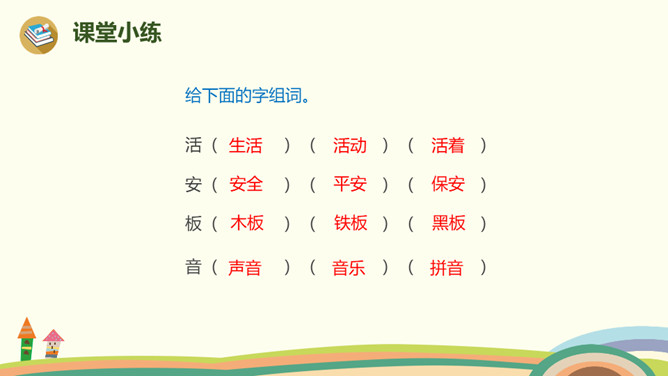 课堂小练

给下面的字组词。

活（ 生活 ）（ 活动 ）（ 活着 ）
安（ 安全 ）（ 平安 ）（ 保安 ）
板（ 木板 ）（ 铁板 ）（ 黑板 ）
音（ 声音 ）（ 音乐 ）（ 拼音 ）